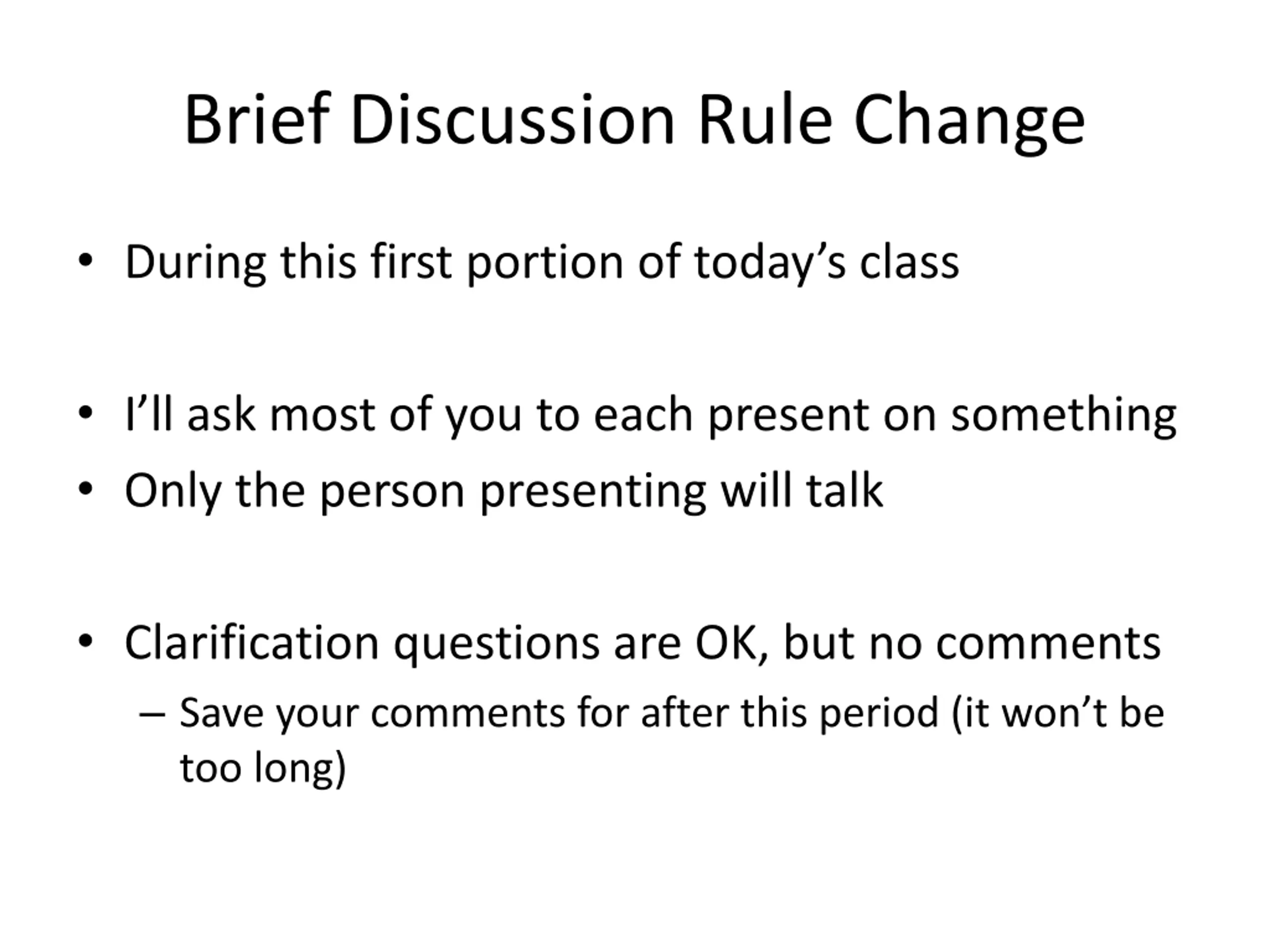 Brief Discussion Rule Change

• During this first portion of today’s class

• I’ll ask most of you to each present on something
• Only the person presenting will talk

• Clarification questions are OK, but no comments
– Save your comments for after this period (it won’t be too long)